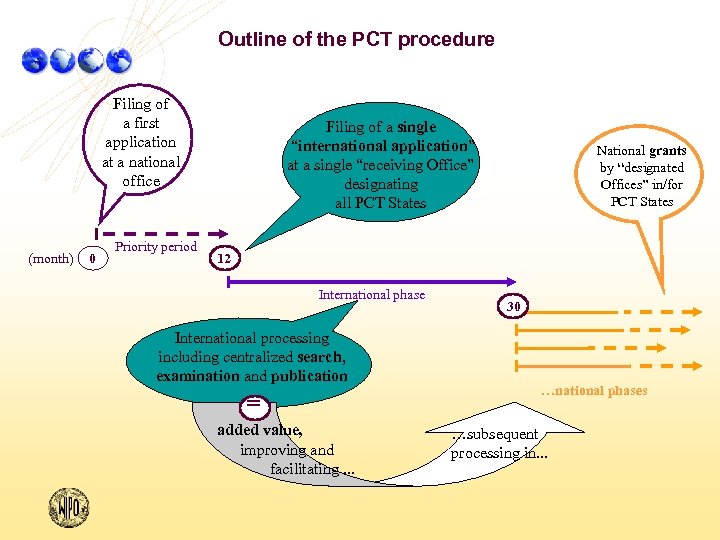 Outline of the PCT procedure

Filing of a first application at a national office

Filing of a single "international application" at a single "receiving Office" designating all PCT States

National grants by "designated Offices" in/for PCT States

(month) 0

Priority period

12

International phase

30

International processing including centralized search, examination and publication

…national phases

=

added value, improving and facilitating …

…subsequent processing in…

WIPO